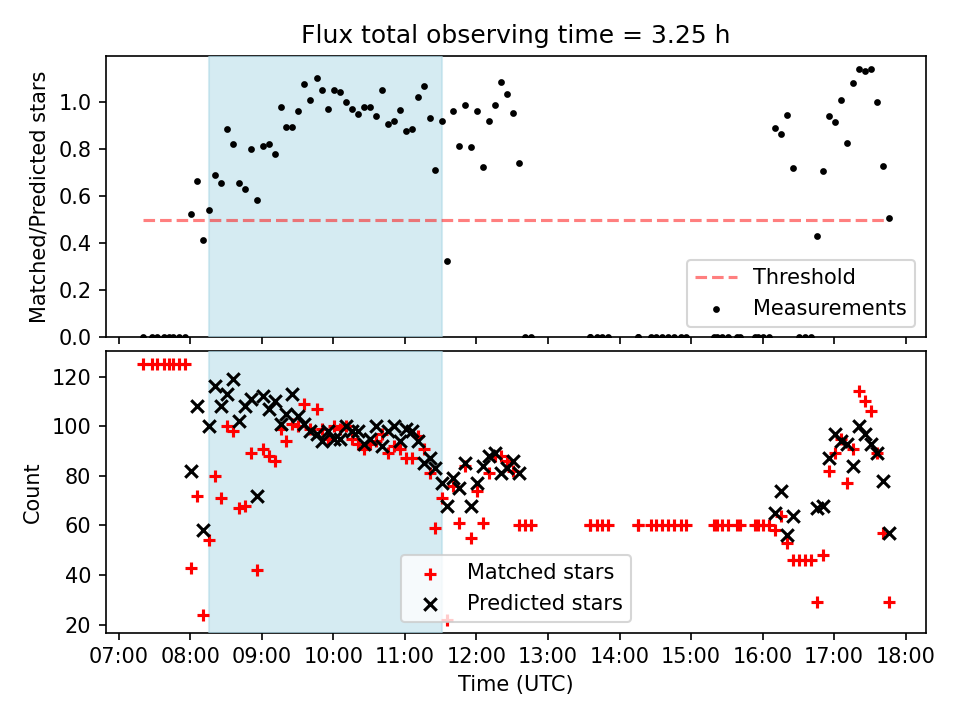 Flux total observing time = 3.25 h

Matched/Predicted stars

1.0
0.8
0.6
0.4
0.2
0.0

Threshold
Measurements

Count

120
100
80
60
40
20

Matched stars
Predicted stars

07:00 08:00 09:00 10:00 11:00 12:00 13:00 14:00 15:00 16:00 17:00 18:00
Time (UTC)